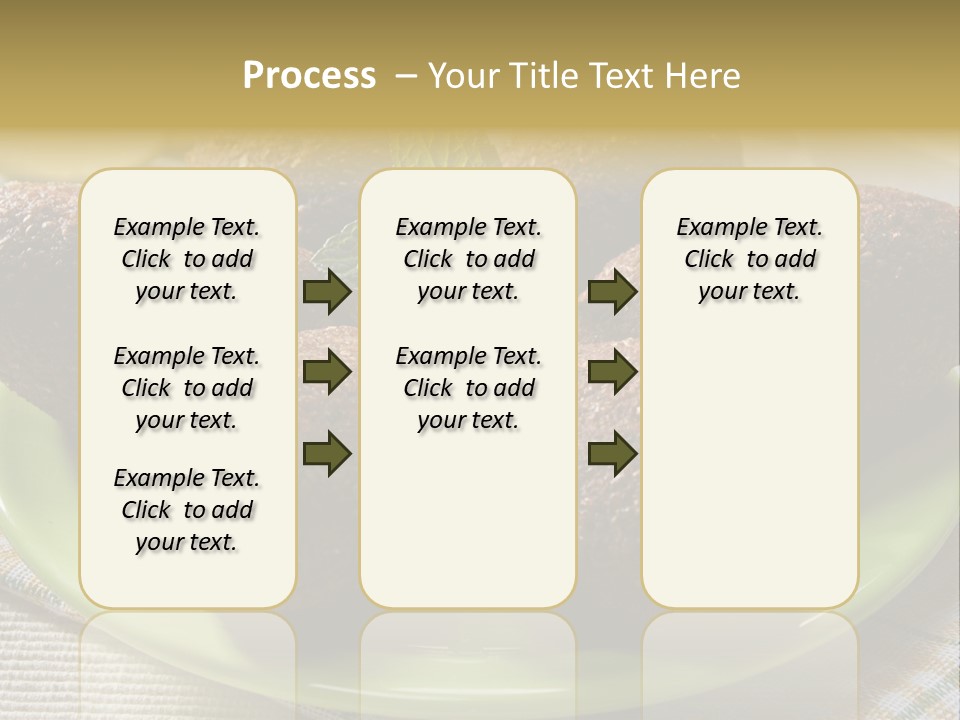 Process – Your Title Text Here

Example Text. Click to add your text.

Example Text. Click to add your text.

Example Text. Click to add your text.

Example Text. Click to add your text.

Example Text. Click to add your text.

Example Text. Click to add your text.